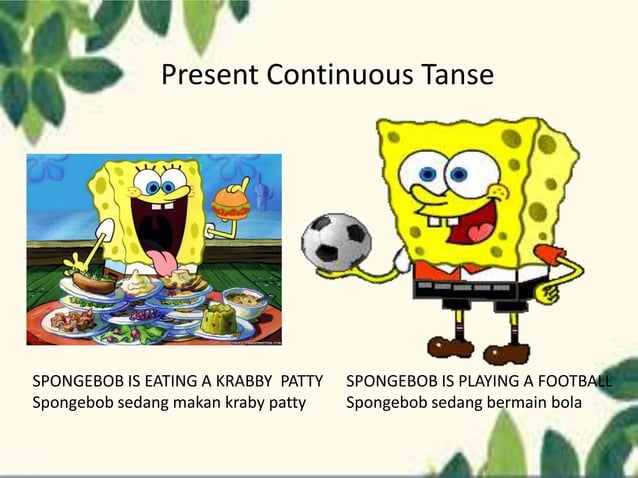 Present Continuous Tanse

SPONGEBOB IS EATING A KRABBY PATTY
Spongebob sedang makan kraby patty

SPONGEBOB IS PLAYING A FOOTBALL
Spongebob sedang bermain bola